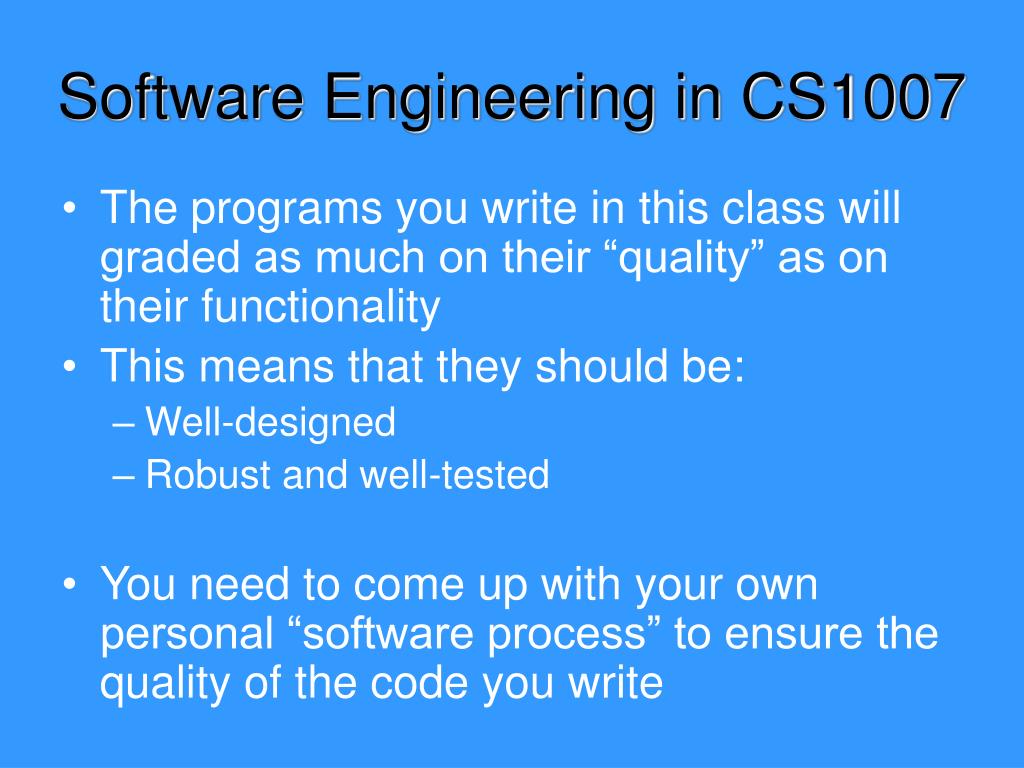 Software Engineering in CS1007

• The programs you write in this class will graded as much on their “quality” as on their functionality
• This means that they should be:
– Well-designed
– Robust and well-tested

• You need to come up with your own personal “software process” to ensure the quality of the code you write